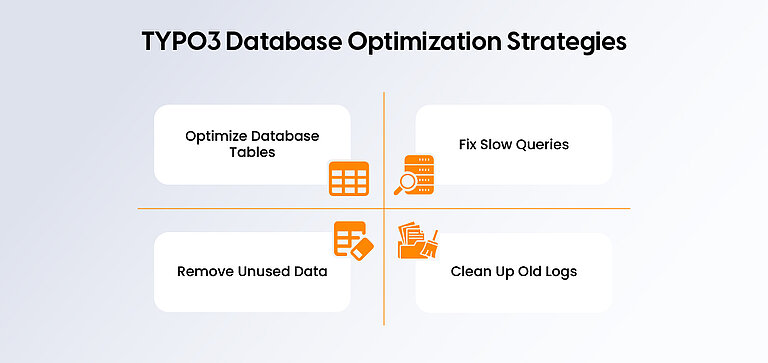 TYPO3 Database Optimization Strategies

Optimize Database Tables

Fix Slow Queries

Remove Unused Data

Clean Up Old Logs